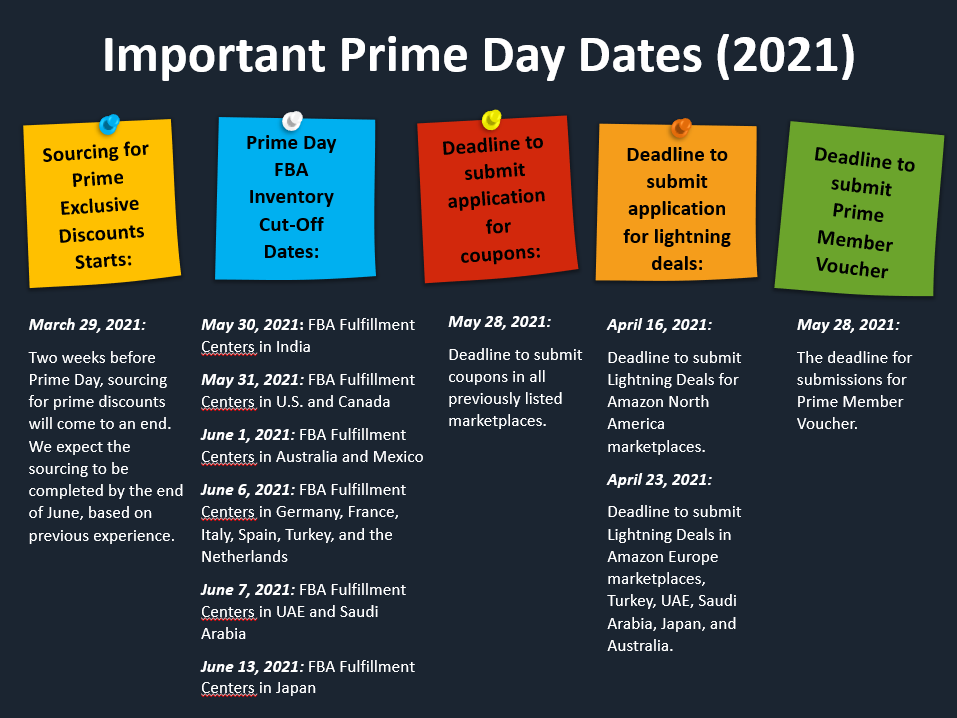 Important Prime Day Dates (2021)

Sourcing for Prime Exclusive Discounts Starts:

March 29, 2021:

Two weeks before Prime Day, sourcing for prime discounts will come to an end. We expect the sourcing to be completed by the end of June, based on previous experience.

Prime Day FBA Inventory Cut-Off Dates:

May 30, 2021: FBA Fulfillment Centers in India

May 31, 2021: FBA Fulfillment Centers in U.S. and Canada

June 1, 2021: FBA Fulfillment Centers in Australia and Mexico

June 6, 2021: FBA Fulfillment Centers in Germany, France, Italy, Spain, Turkey, and the Netherlands

June 7, 2021: FBA Fulfillment Centers in UAE and Saudi Arabia

June 13, 2021: FBA Fulfillment Centers in Japan

Deadline to submit application for coupons:

May 28, 2021:

Deadline to submit coupons in all previously listed marketplaces.

Deadline to submit application for lightning deals:

April 16, 2021:

Deadline to submit Lightning Deals for Amazon North America marketplaces.

April 23, 2021:

Deadline to submit Lightning Deals in Amazon Europe marketplaces, Turkey, UAE, Saudi Arabia, Japan, and Australia.

Deadline to submit Prime Member Voucher

May 28, 2021:

The deadline for submissions for Prime Member Voucher.